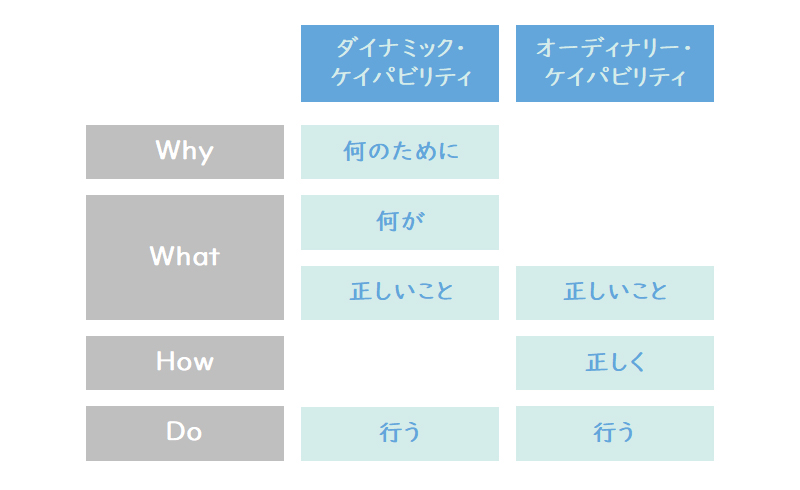 | | ダイナミック・ケイパビリティ | オーディナリー・ケイパビリティ |
|---|---|---|
| Why | 何のために | |
| What | 何が | |
| | 正しいこと | 正しいこと |
| How | | 正しく |
| Do | 行う | 行う |